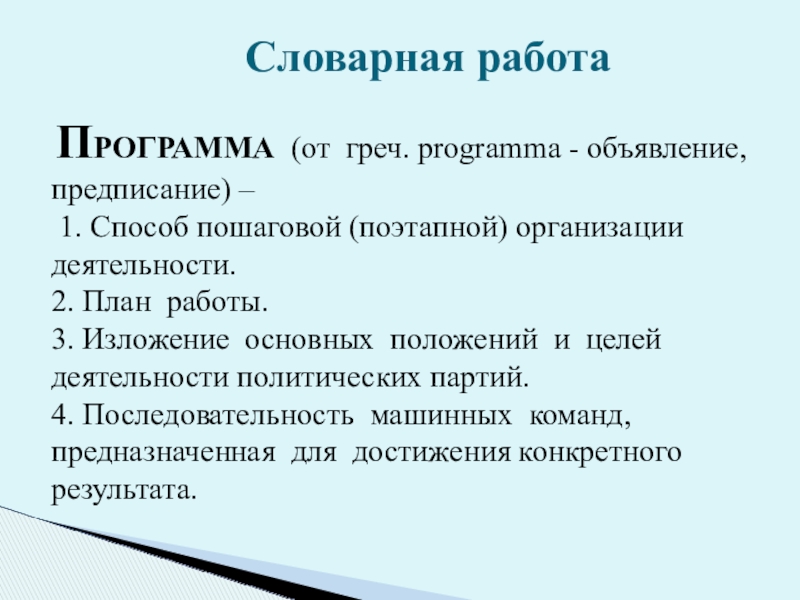 Словарная работа

ПРОГРАММА (от греч. programma - объявление, предписание) –
1. Способ пошаговой (поэтапной) организации деятельности.
2. План работы.
3. Изложение основных положений и целей деятельности политических партий.
4. Последовательность машинных команд, предназначенная для достижения конкретного результата.